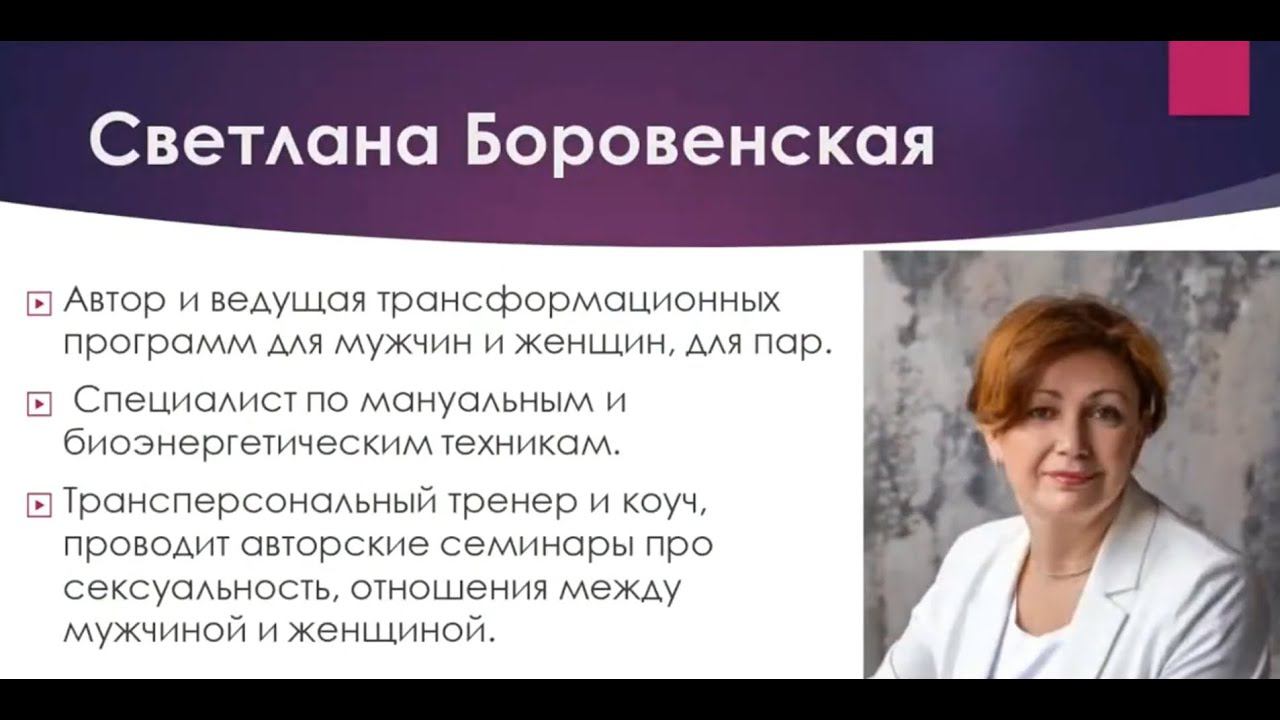 Светлана Боровенская

Автор и ведущая трансформационных программ для мужчин и женщин, для пар.

Специалист по мануальным и биоэнергетическим техникам.

Трансперсональный тренер и коуч, проводит авторские семинары про сексуальность, отношения между мужчиной и женщиной.